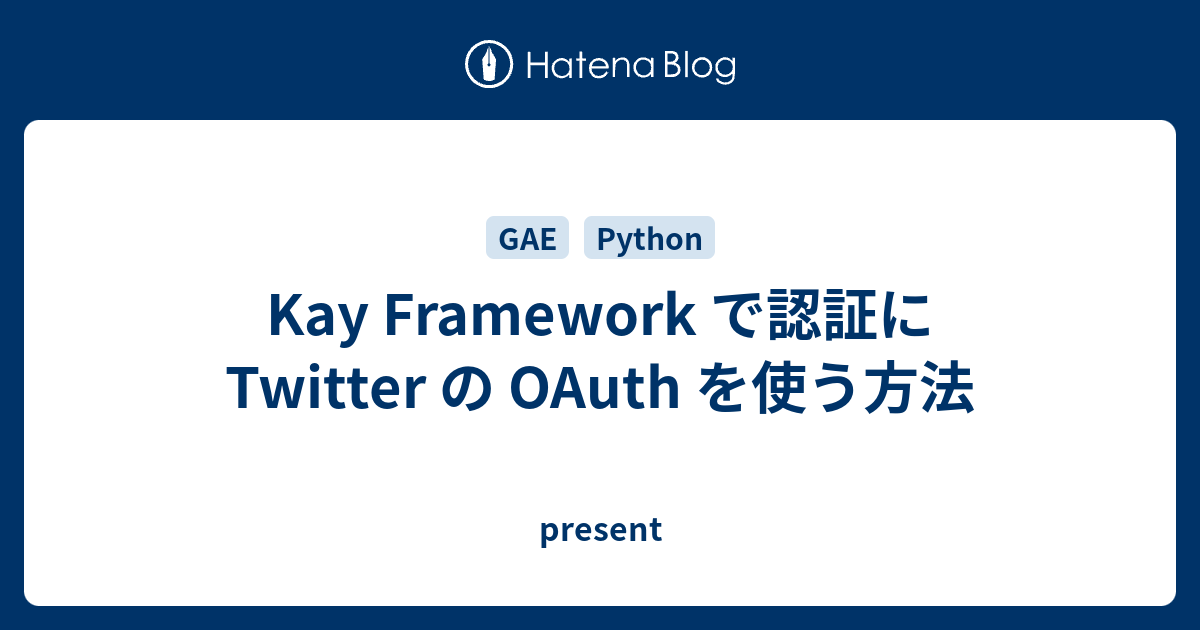 Hatena Blog

GAE Python

Kay Framework で認証に Twitter の OAuth を使う方法

present